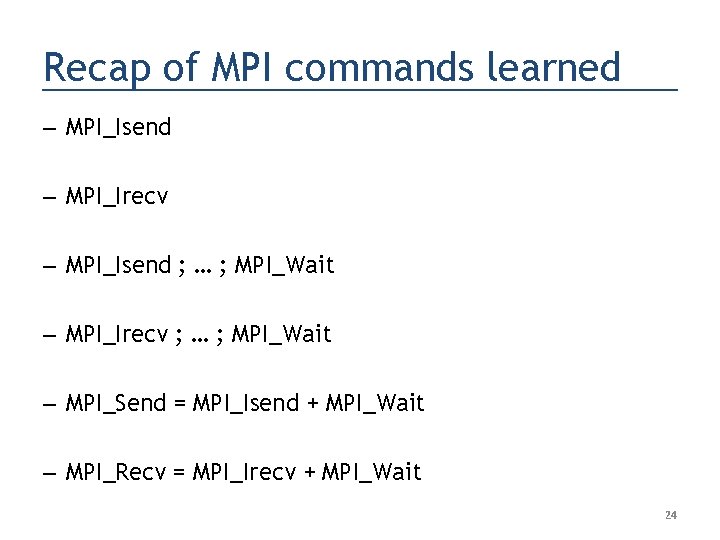 Recap of MPI commands learned

– MPI_Isend

– MPI_Irecv

– MPI_Isend ; … ; MPI_Wait

– MPI_Irecv ; … ; MPI_Wait

– MPI_Send = MPI_Isend + MPI_Wait

– MPI_Recv = MPI_Irecv + MPI_Wait

24